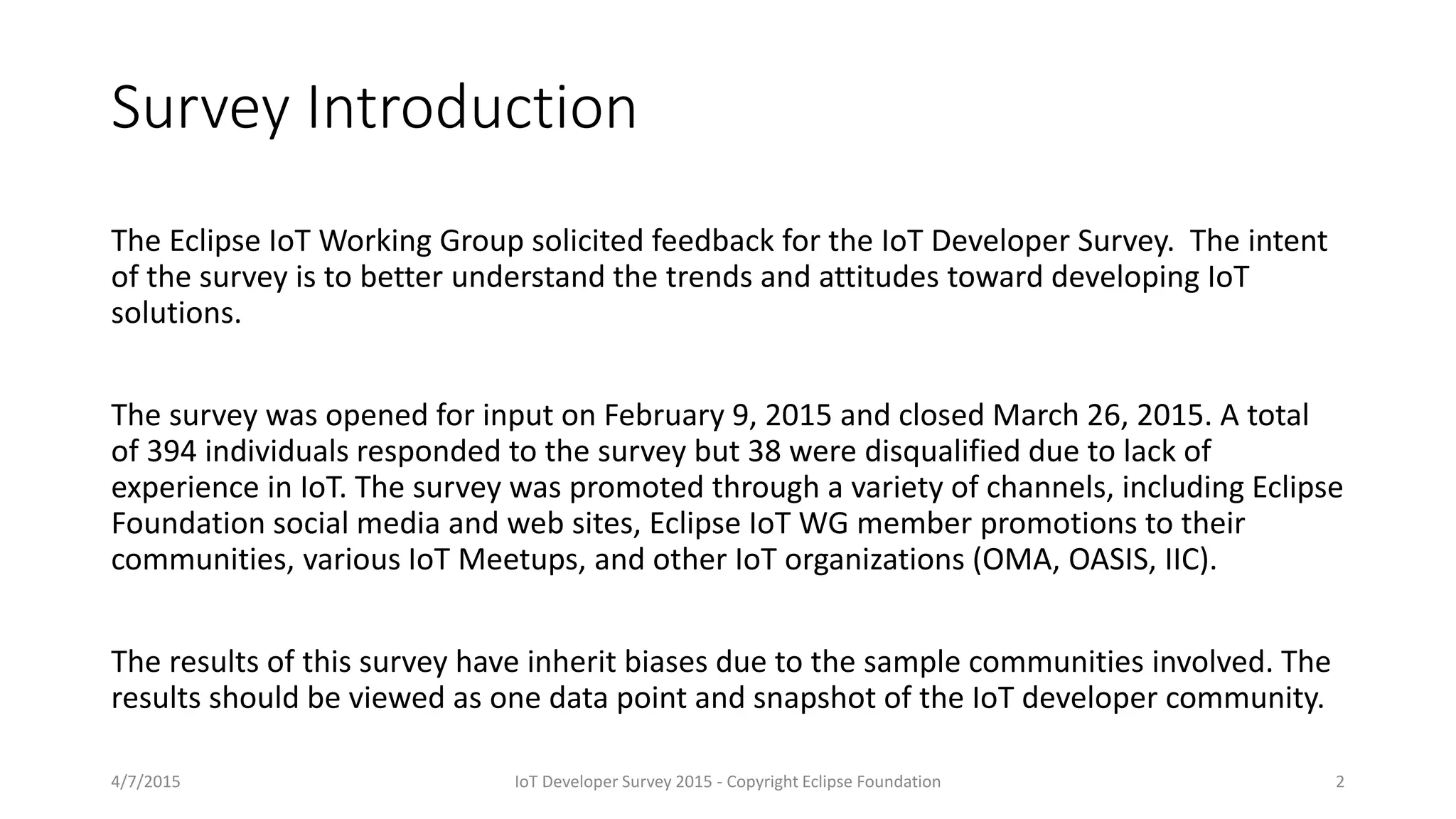 Survey Introduction

The Eclipse IoT Working Group solicited feedback for the IoT Developer Survey. The intent of the survey is to better understand the trends and attitudes toward developing IoT solutions.

The survey was opened for input on February 9, 2015 and closed March 26, 2015. A total of 394 individuals responded to the survey but 38 were disqualified due to lack of experience in IoT. The survey was promoted through a variety of channels, including Eclipse Foundation social media and web sites, Eclipse IoT WG member promotions to their communities, various IoT Meetups, and other IoT organizations (OMA, OASIS, IIC).

The results of this survey have inherit biases due to the sample communities involved. The results should be viewed as one data point and snapshot of the IoT developer community.

4/7/2015

IoT Developer Survey 2015 - Copyright Eclipse Foundation

2